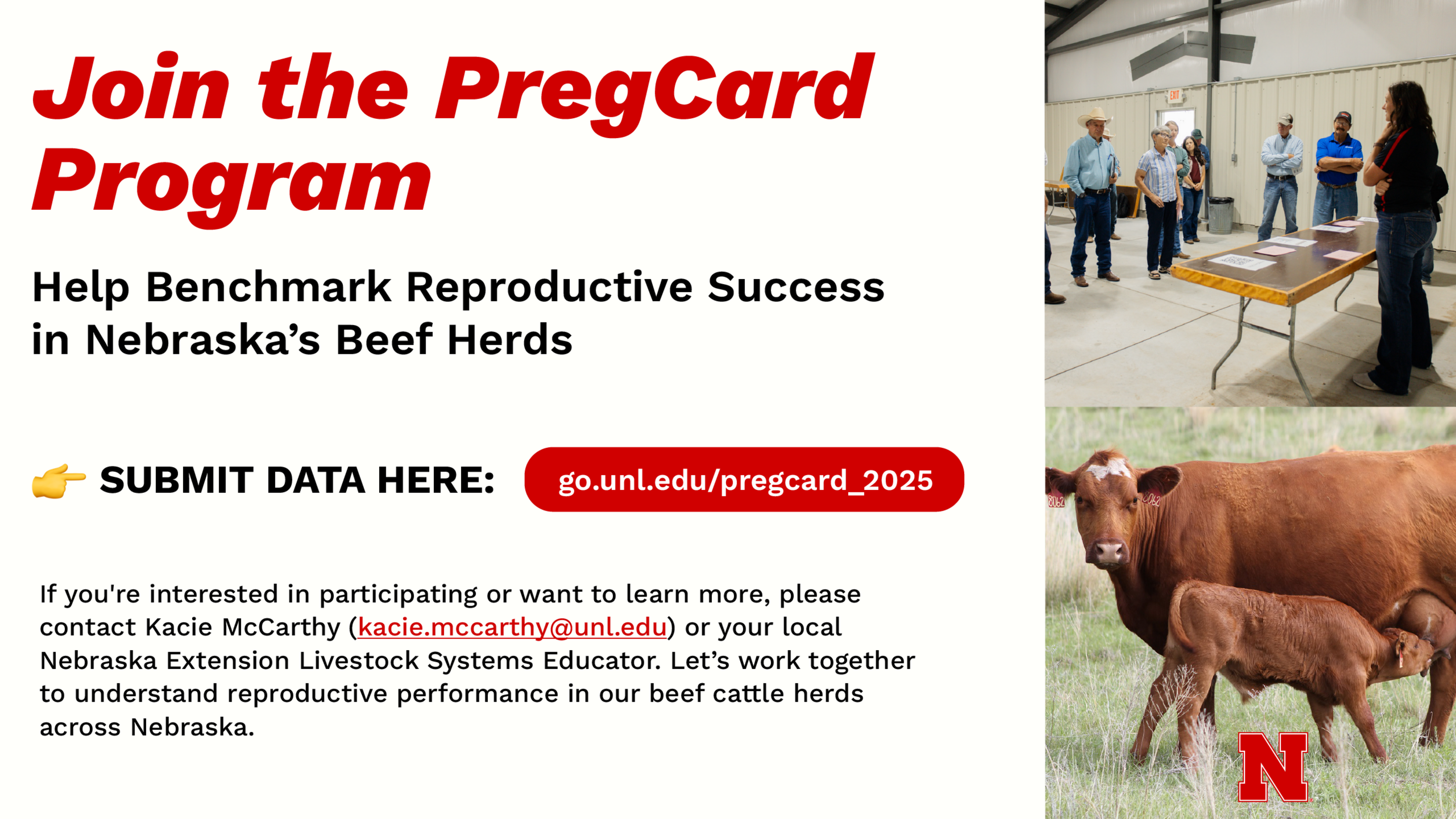 Join the PregCard Program

Help Benchmark Reproductive Success in Nebraska's Beef Herds

👉 SUBMIT DATA HERE: go.unl.edu/pregcard_2025

If you're interested in participating or want to learn more, please contact Kacie McCarthy (kacie.mccarthy@unl.edu) or your local Nebraska Extension Livestock Systems Educator. Let's work together to understand reproductive performance in our beef cattle herds across Nebraska.

EXIT

N